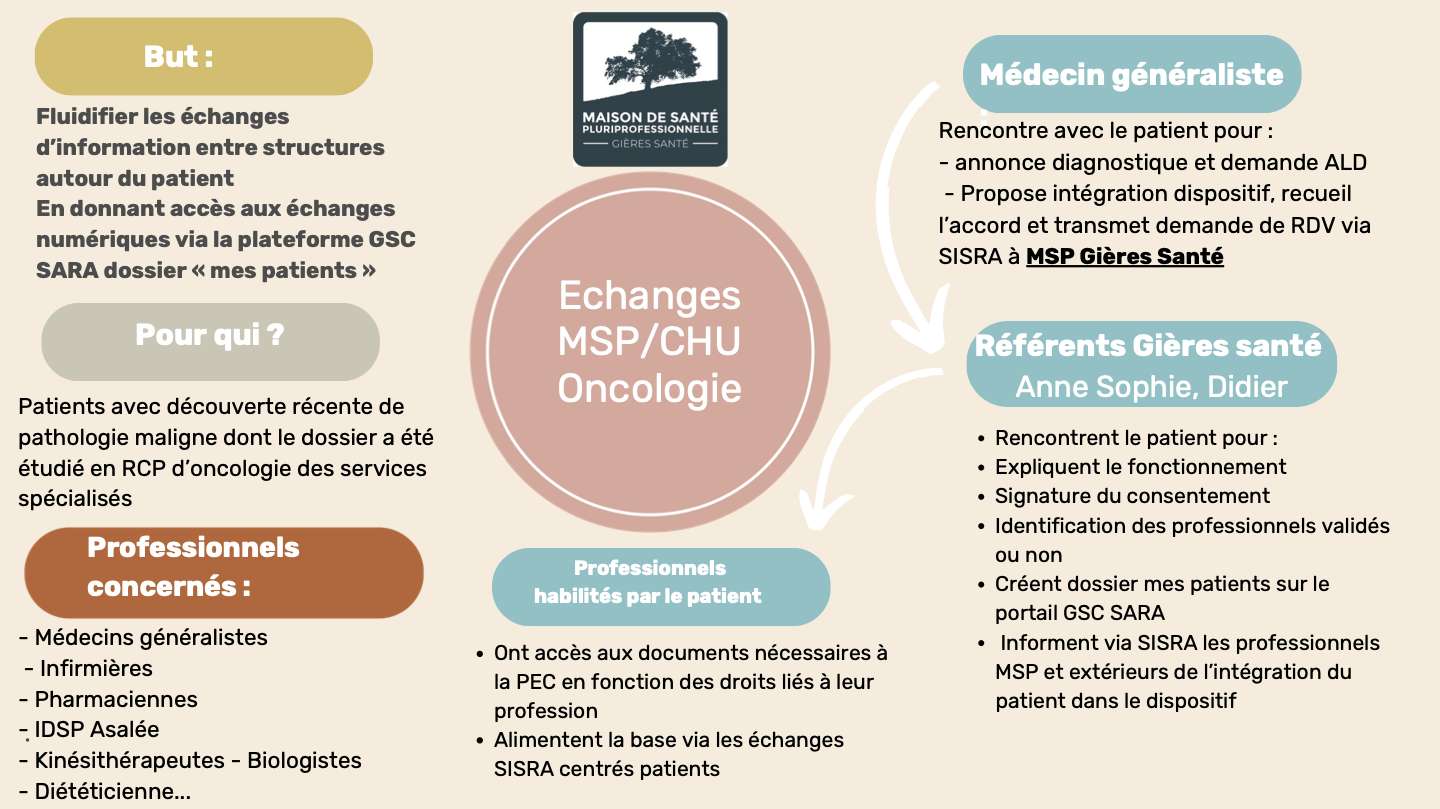 But :

Fluidifier les échanges d'information entre structures autour du patient
En donnant accès aux échanges numériques via la plateforme GSC SARA dossier « mes patients »

Pour qui ?

Patients avec découverte récente de pathologie maligne dont le dossier a été étudié en RCP d'oncologie des services spécialisés

Professionnels concernés :

- Médecins généralistes
- Infirmières
- Pharmaciennes
- IDSP Asalée
- Kinésithérapeutes - Biologistes
- Diététicienne…

MAISON DE SANTÉ
PLURIPROFESSIONNELLE
GIÈRES SANTÉ

Echanges MSP/CHU Oncologie

Professionnels habilités par le patient

• Ont accès aux documents nécessaires à la PEC en fonction des droits liés à leur profession
• Alimentent la base via les échanges SISRA centrés patients

Médecin généraliste

Rencontre avec le patient pour :
- annonce diagnostique et demande ALD
- Propose intégration dispositif, recueil l'accord et transmet demande de RDV via SISRA à MSP Gières Santé

Référents Gières santé
Anne Sophie, Didier

• Rencontrent le patient pour :
• Expliquent le fonctionnement
• Signature du consentement
• Identification des professionnels validés ou non
• Créent dossier mes patients sur le portail GSC SARA
• Informent via SISRA les professionnels MSP et extérieurs de l'intégration du patient dans le dispositif